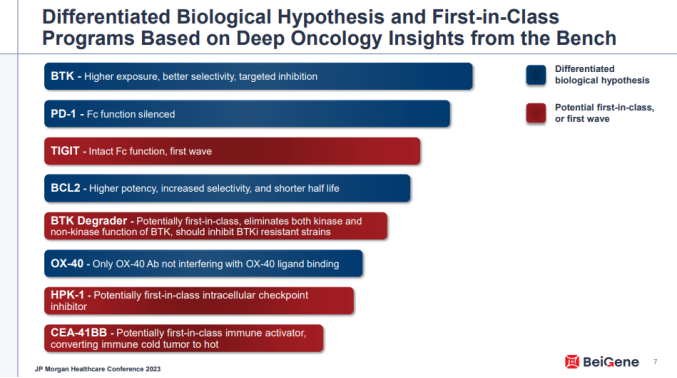 Differentiated Biological Hypothesis and First-in-Class Programs Based on Deep Oncology Insights from the Bench

BTK - Higher exposure, better selectivity, targeted inhibition

PD-1 - Fc function silenced

TIGIT - Intact Fc function, first wave

BCL2 - Higher potency, increased selectivity, and shorter half life

BTK Degrader - Potentially first-in-class, eliminates both kinase and non-kinase function of BTK, should inhibit BTKi resistant strains

OX-40 - Only OX-40 Ab not interfering with OX-40 ligand binding

HPK-1 - Potentially first-in-class intracellular checkpoint inhibitor

CEA-41BB - Potentially first-in-class immune activator, converting immune cold tumor to hot

Differentiated biological hypothesis

Potential first-in-class, or first wave

JP Morgan Healthcare Conference 2023

BeiGene

7